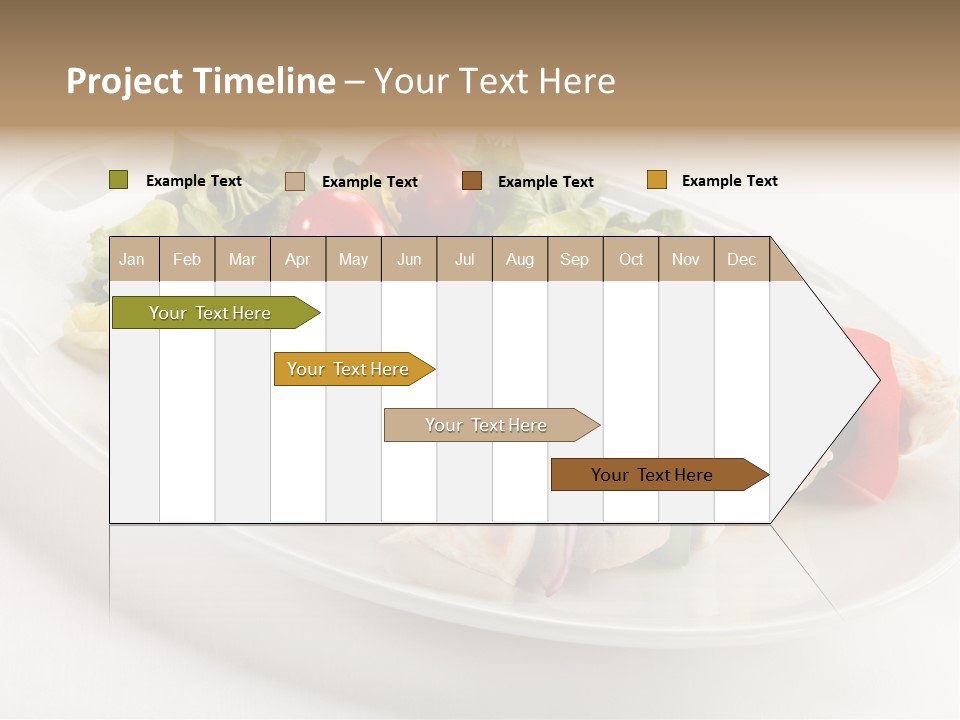 Project Timeline – Your Text Here

Example Text
Example Text
Example Text
Example Text

| Jan | Feb | Mar | Apr | May | Jun | Jul | Aug | Sep | Oct | Nov | Dec |
|---|---|---|---|---|---|---|---|---|---|---|---|

Your Text Here
Your Text Here
Your Text Here
Your Text Here